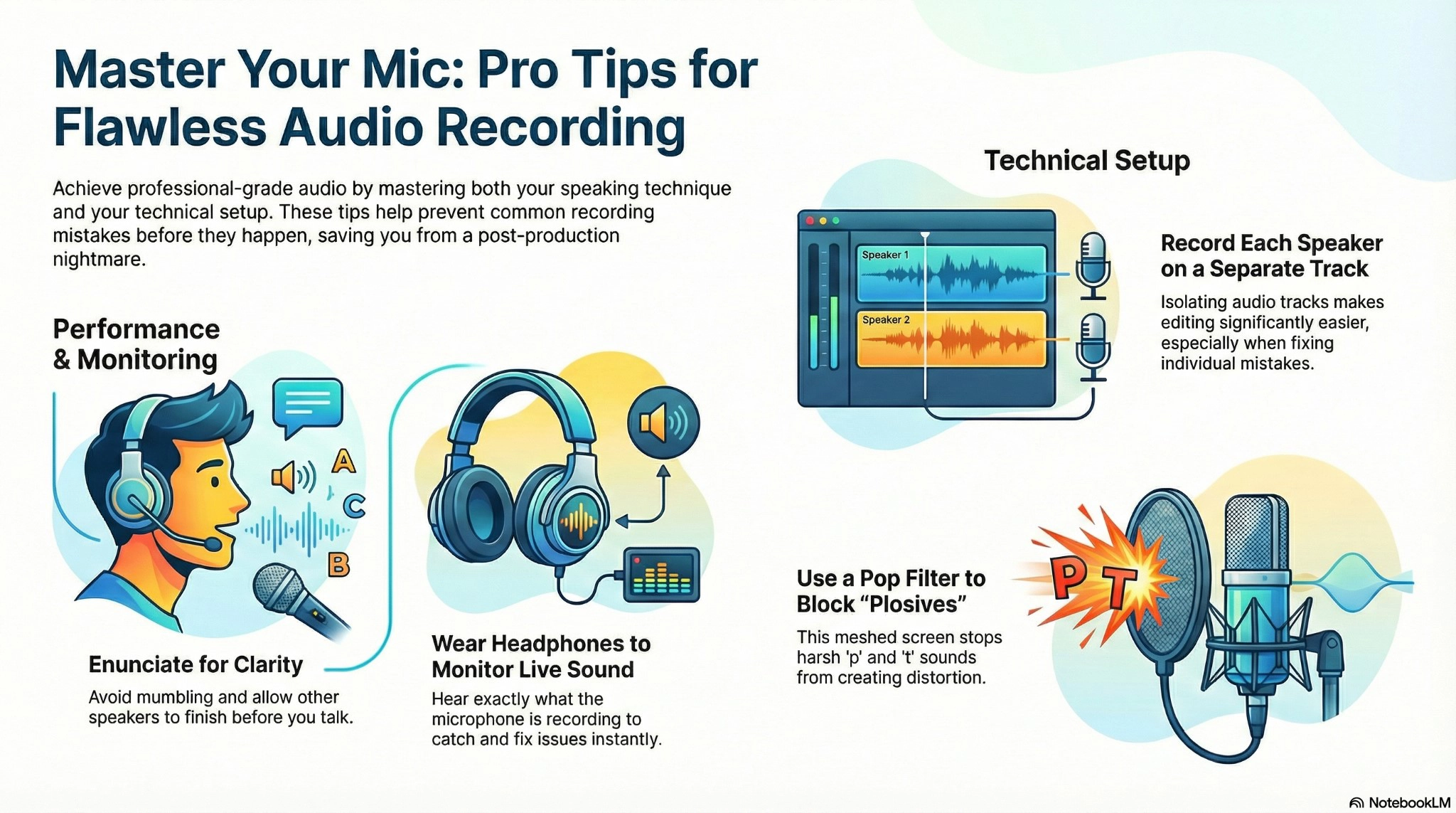 Master Your Mic: Pro Tips for Flawless Audio Recording

Achieve professional-grade audio by mastering both your speaking technique and your technical setup. These tips help prevent common recording mistakes before they happen, saving you from a post-production nightmare.

Performance & Monitoring

A
C
B

Enunciate for Clarity

Avoid mumbling and allow other speakers to finish before you talk.

Wear Headphones to Monitor Live Sound

Hear exactly what the microphone is recording to catch and fix issues instantly.

Technical Setup

Speaker 1
Speaker 2

Record Each Speaker on a Separate Track

Isolating audio tracks makes editing significantly easier, especially when fixing individual mistakes.

P T

Use a Pop Filter to Block "Plosives"

This meshed screen stops harsh 'p' and 't' sounds from creating distortion.

NotebookLM